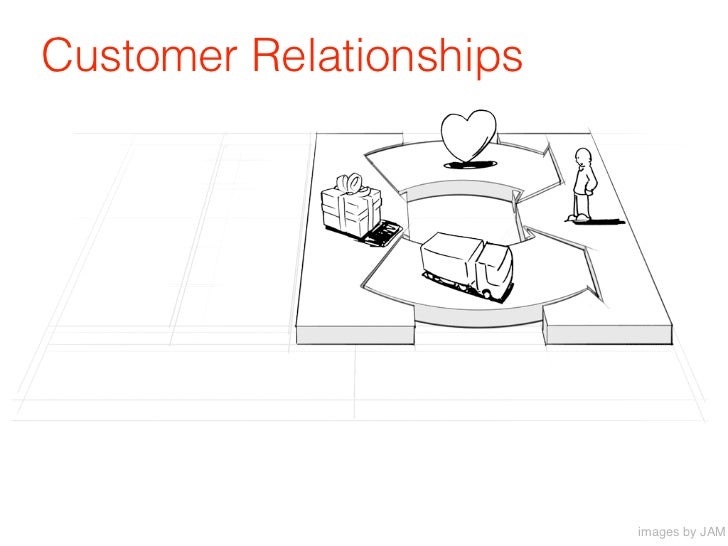 Customer Relationships

images by JAM